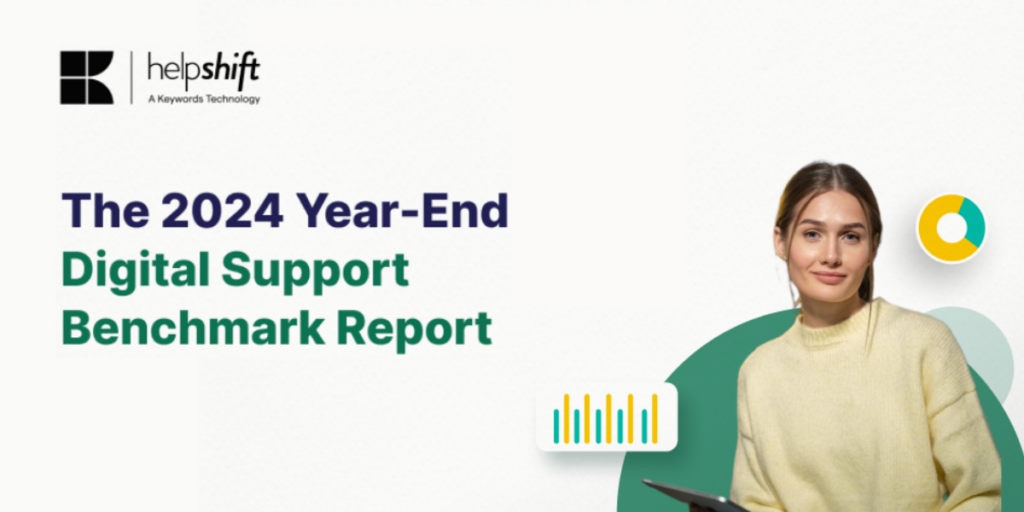 helpshift
A Keywords Technology

The 2024 Year-End
Digital Support
Benchmark Report